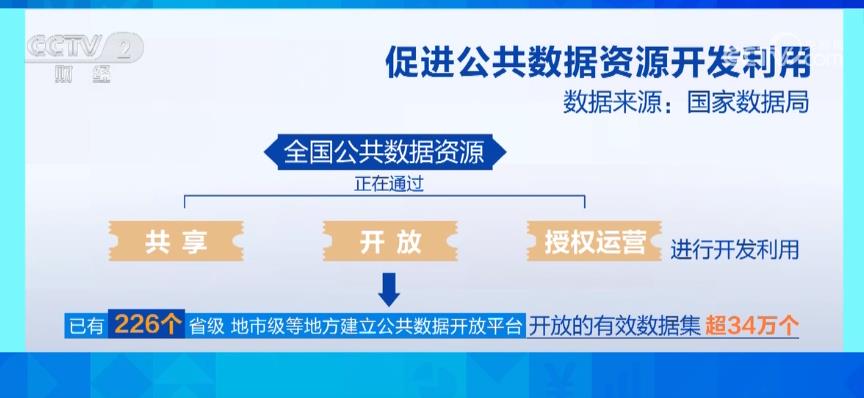 CCTV 2 财经

促进公共数据资源开发利用

数据来源：国家数据局

全国公共数据资源

正在通过

共享

开放

授权运营

进行开发利用

已有 226个 省级 地市级等地方建立公共数据开放平台 开放的有效数据集 超34万个